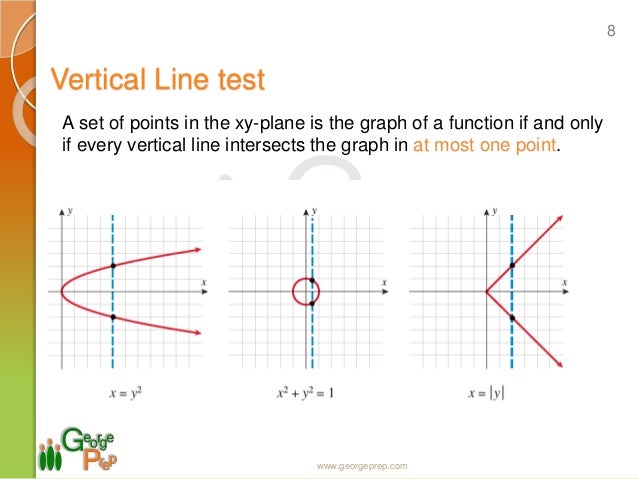 8

Vertical Line test

A set of points in the xy-plane is the graph of a function if and only if every vertical line intersects the graph in at most one point.

y
x
$x = y^2$

y
x
$x^2 + y^2 = 1$

y
x
$x = |y|$

George Prep

www.georgeprep.com